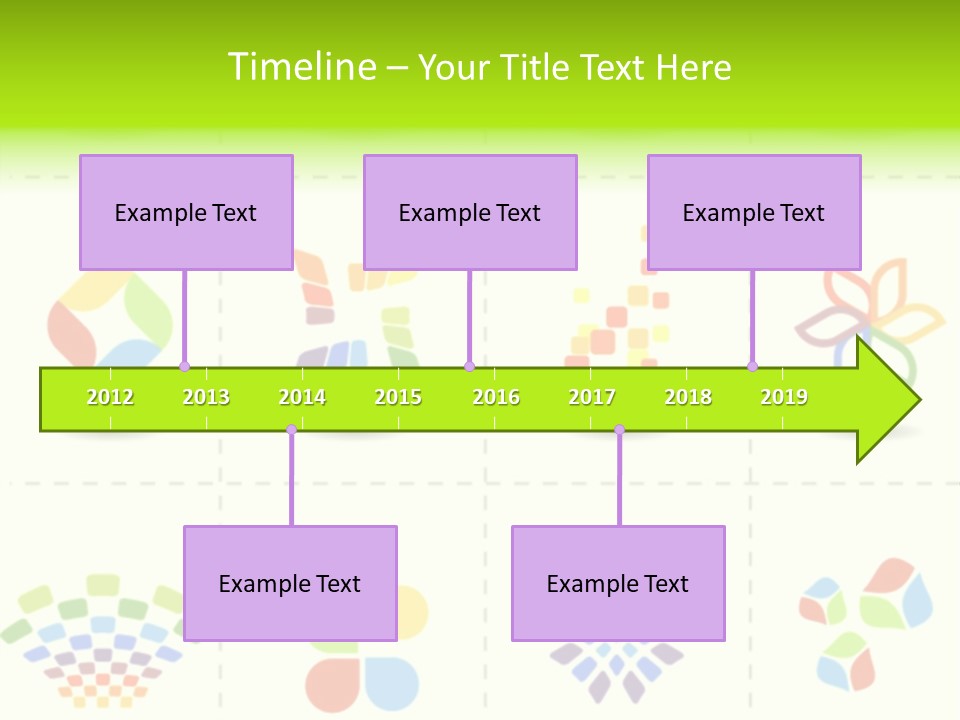 Timeline – Your Title Text Here

Example Text

Example Text

Example Text

2012 2013 2014 2015 2016 2017 2018 2019

Example Text

Example Text